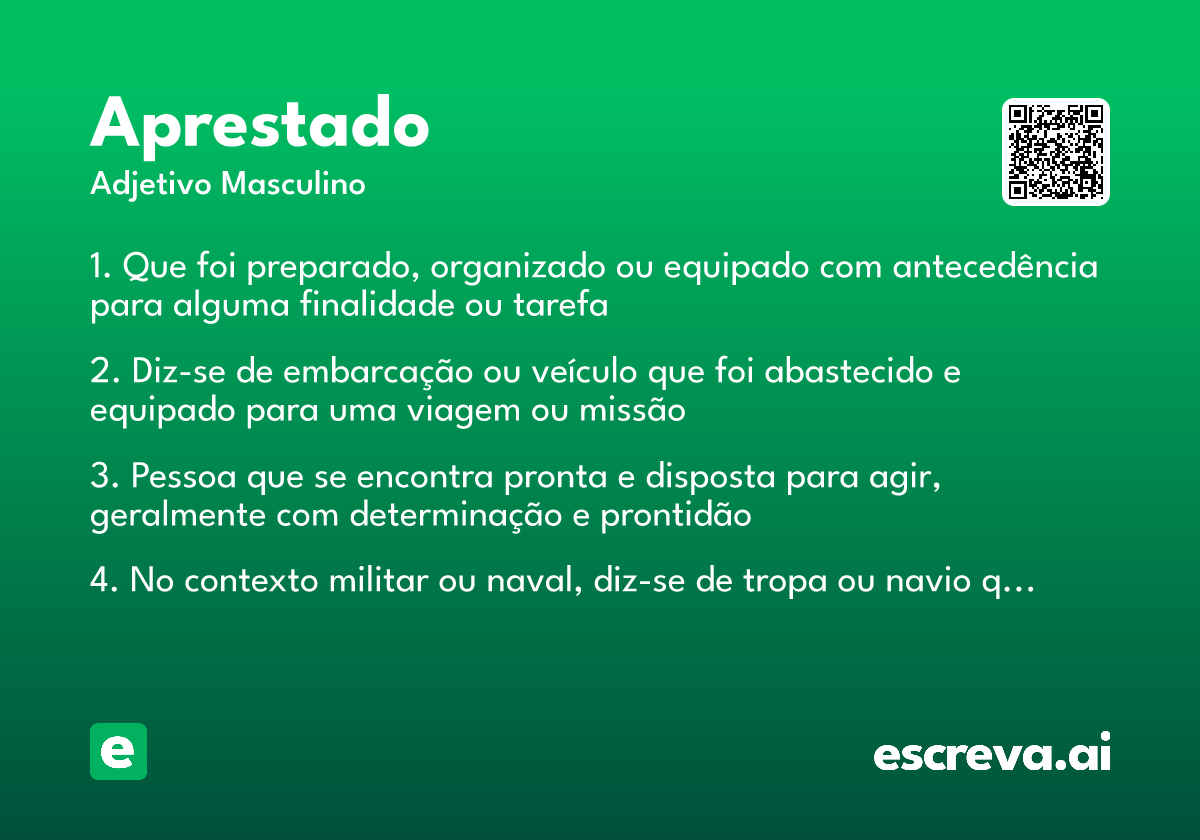 Aprestado
Adjetivo Masculino

1. Que foi preparado, organizado ou equipado com antecedência para alguma finalidade ou tarefa

2. Diz-se de embarcação ou veículo que foi abastecido e equipado para uma viagem ou missão

3. Pessoa que se encontra pronta e disposta para agir, geralmente com determinação e prontidão

4. No contexto militar ou naval, diz-se de tropa ou navio q...

e

escreva.ai